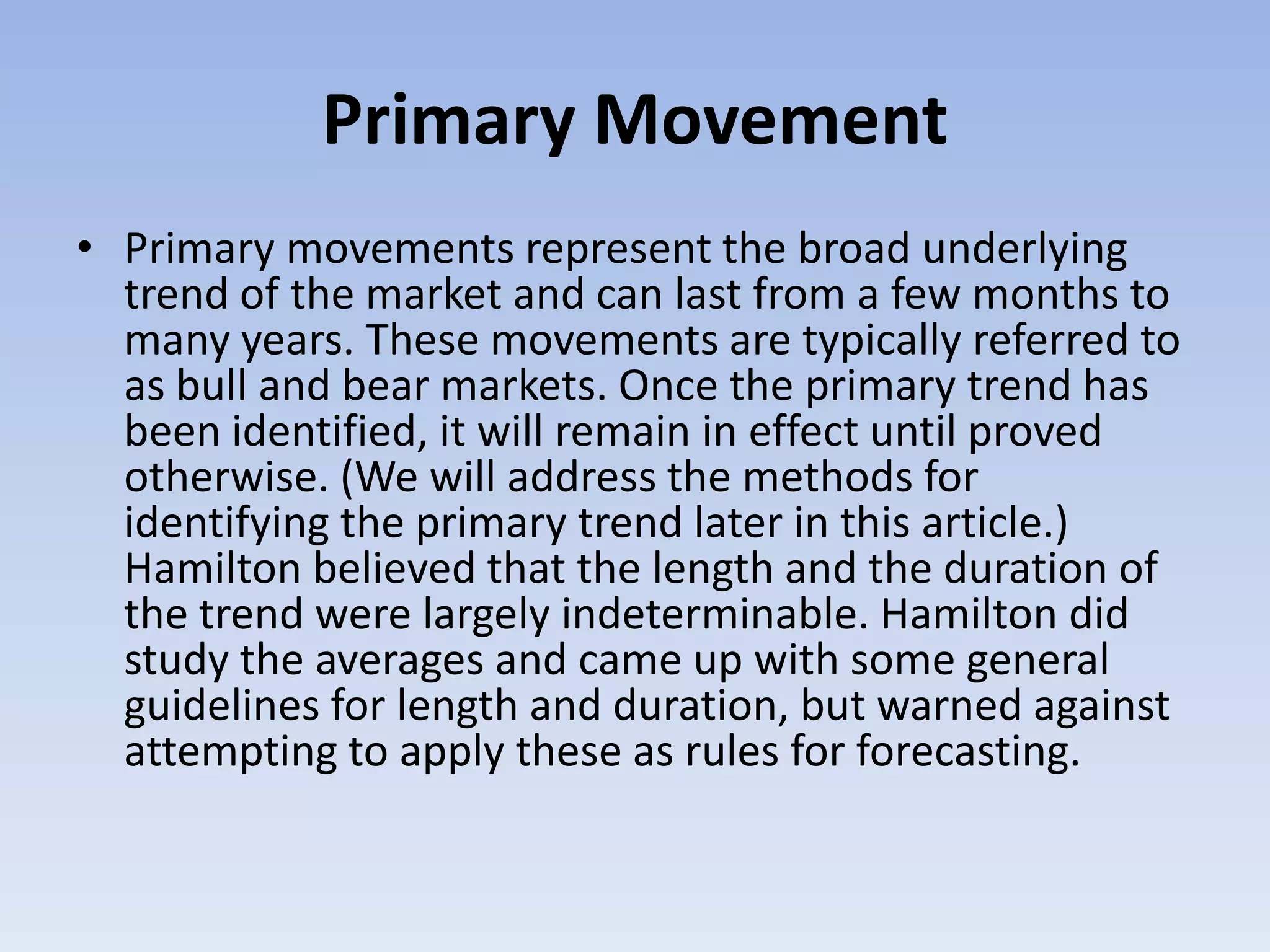 Primary Movement

• Primary movements represent the broad underlying trend of the market and can last from a few months to many years. These movements are typically referred to as bull and bear markets. Once the primary trend has been identified, it will remain in effect until proved otherwise. (We will address the methods for identifying the primary trend later in this article.) Hamilton believed that the length and the duration of the trend were largely indeterminable. Hamilton did study the averages and came up with some general guidelines for length and duration, but warned against attempting to apply these as rules for forecasting.